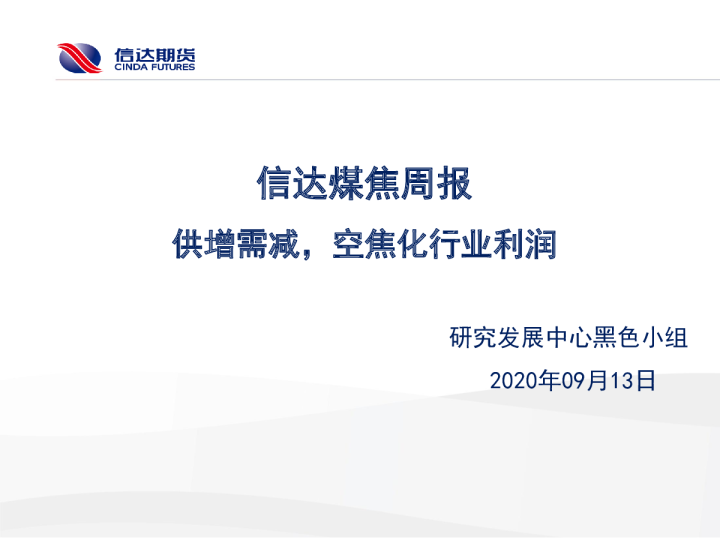 信达期货
CINDA FUTURES

信达煤焦周报

供增需减，空焦化行业利润

研究发展中心黑色小组

2020年09月13日